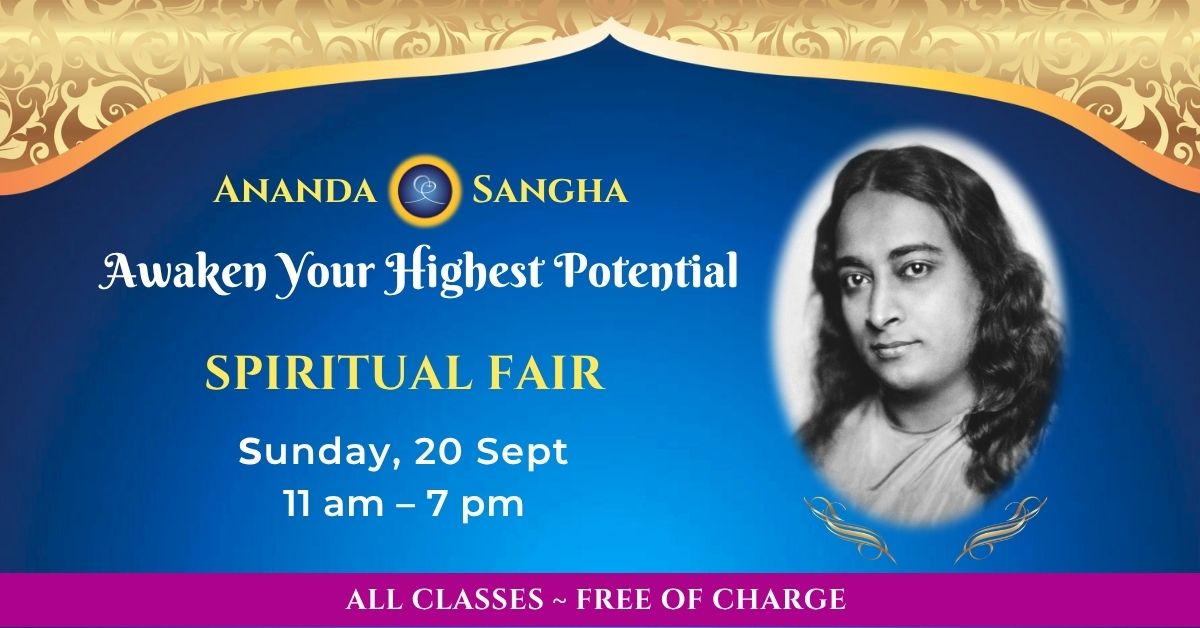 ANANDA SANGHA

Awaken Your Highest Potential

SPIRITUAL FAIR

Sunday, 20 Sept
11 am – 7 pm

ALL CLASSES ~ FREE OF CHARGE